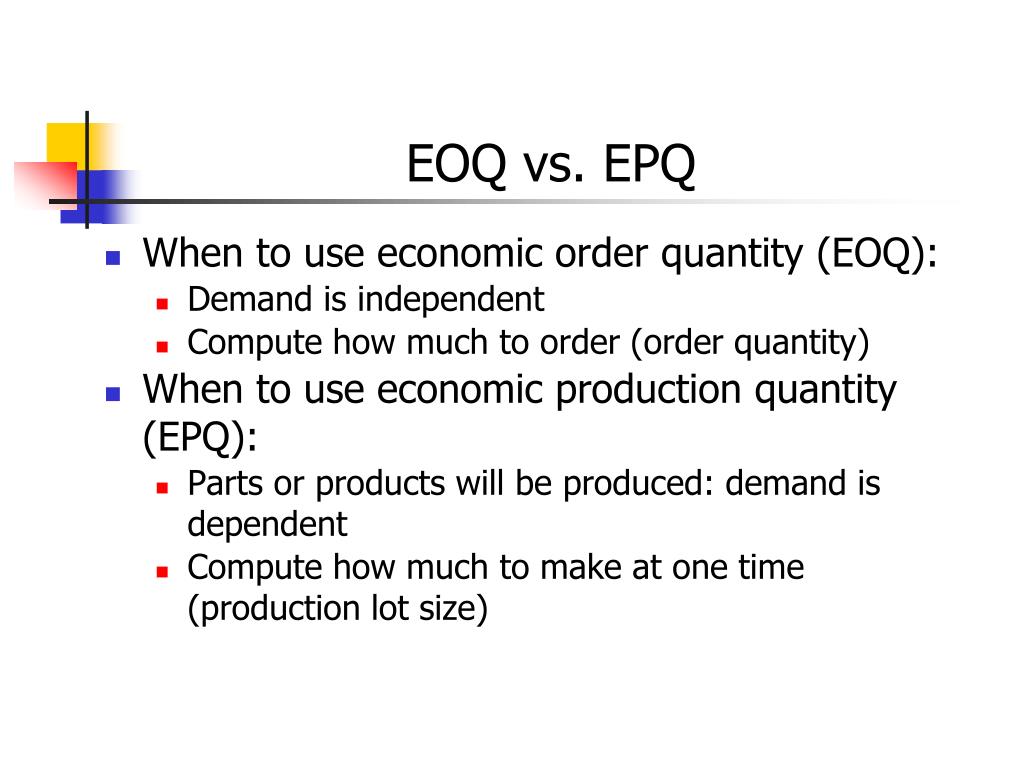 EOQ vs. EPQ

- When to use economic order quantity (EOQ):
  - Demand is independent
  - Compute how much to order (order quantity)
- When to use economic production quantity (EPQ):
  - Parts or products will be produced: demand is dependent
  - Compute how much to make at one time (production lot size)